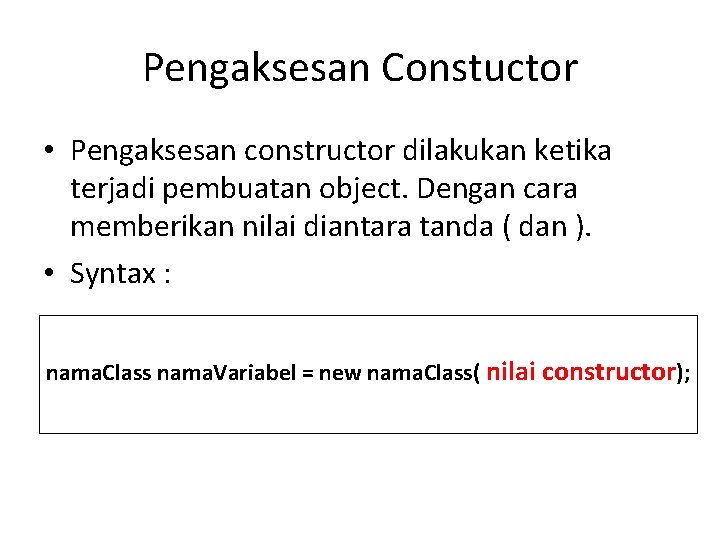 Pengaksesan Constuctor

• Pengaksesan constructor dilakukan ketika terjadi pembuatan object. Dengan cara memberikan nilai diantara tanda ( dan ).

• Syntax :

namaClass namaVariabel = new namaClass( nilai constructor);